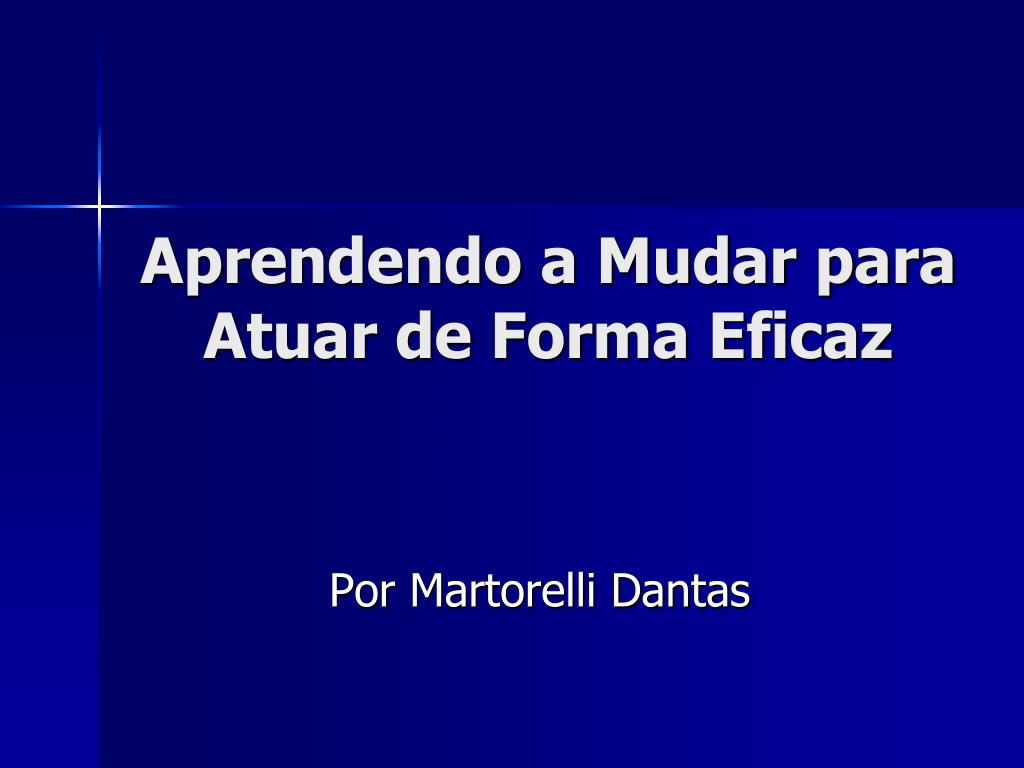 Aprendendo a Mudar para Atuar de Forma Eficaz

Por Martorelli Dantas